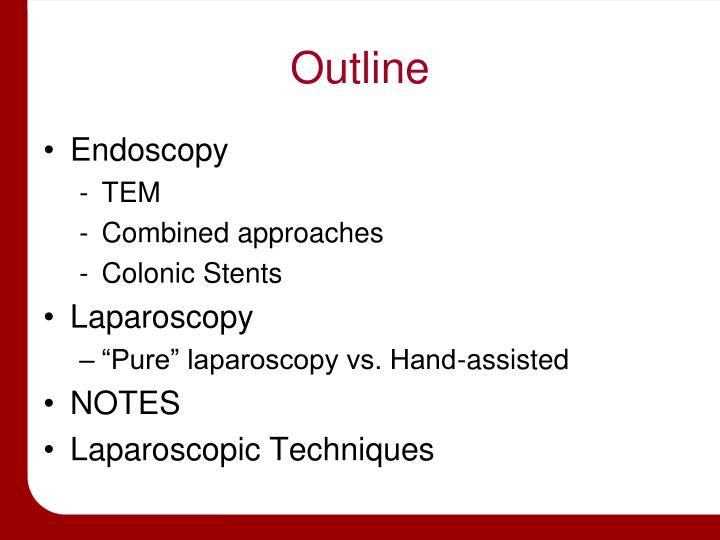 Outline

• Endoscopy
- TEM
- Combined approaches
- Colonic Stents
• Laparoscopy
– “Pure” laparoscopy vs. Hand-assisted
• NOTES
• Laparoscopic Techniques